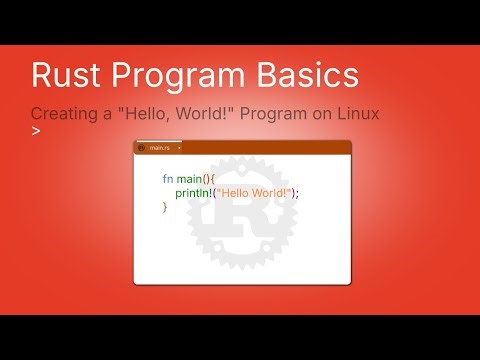 Rust Program Basics

Creating a "Hello, World!" Program on Linux
>

main.rs

fn main(){
    println!("Hello World!");
}